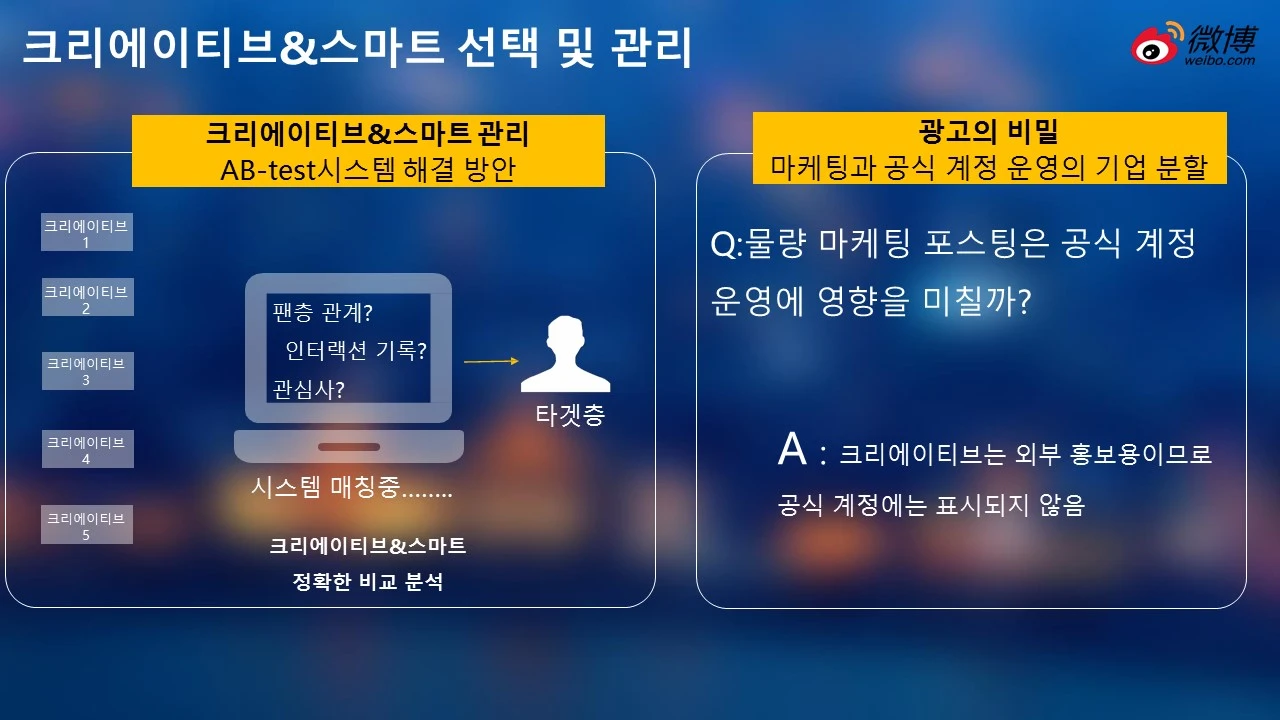 크리에이티브&스마트 선택 및 관리

微博
weibo.com

크리에이티브&스마트 관리
AB-test시스템 해결 방안

크리에이티브
1

크리에이티브
2

크리에이티브
3

크리에이티브
4

크리에이티브
5

팬층 관계?
인터랙션 기록?
관심사?

타겟층

시스템 매칭중........

크리에이티브&스마트
정확한 비교 분석

광고의 비밀
마케팅과 공식 계정 운영의 기업 분할

Q:물량 마케팅 포스팅은 공식 계정 운영에 영향을 미칠까?

A : 크리에이티브는 외부 홍보용이므로 공식 계정에는 표시되지 않음